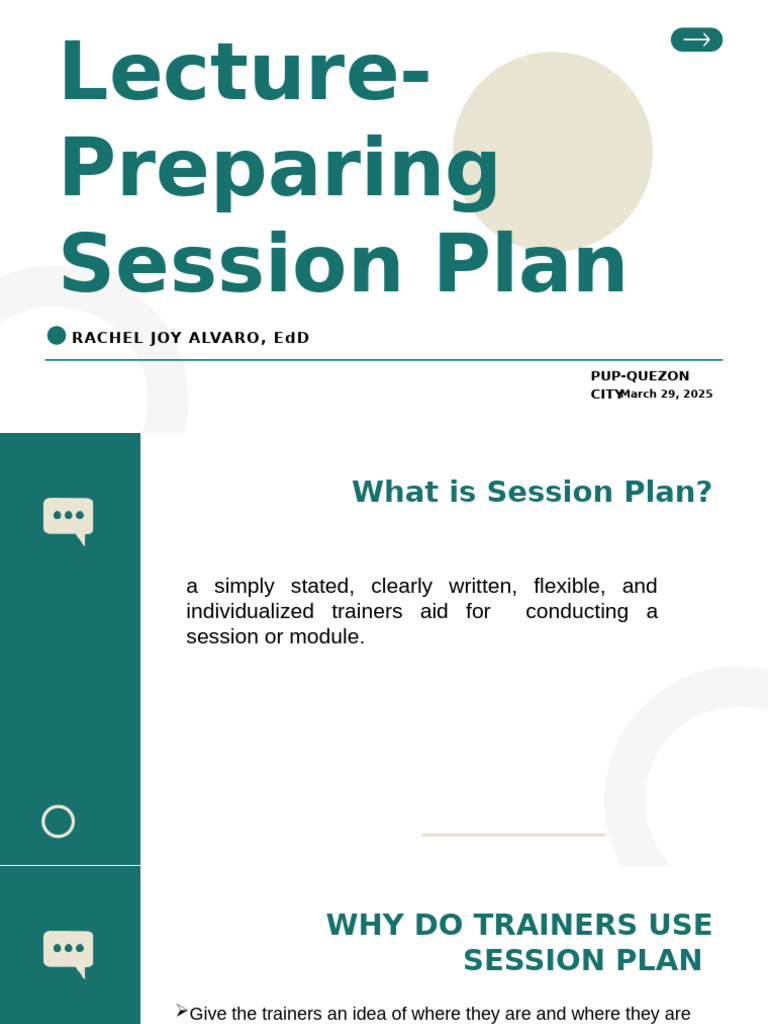 Lecture-Preparing Session Plan

RACHEL JOY ALVARO, EdD

PUP-QUEZON CITY March 29, 2025

What is Session Plan?

a simply stated, clearly written, flexible, and individualized trainers aid for conducting a session or module.

WHY DO TRAINERS USE SESSION PLAN

➢Give the trainers an idea of where they are and where they are